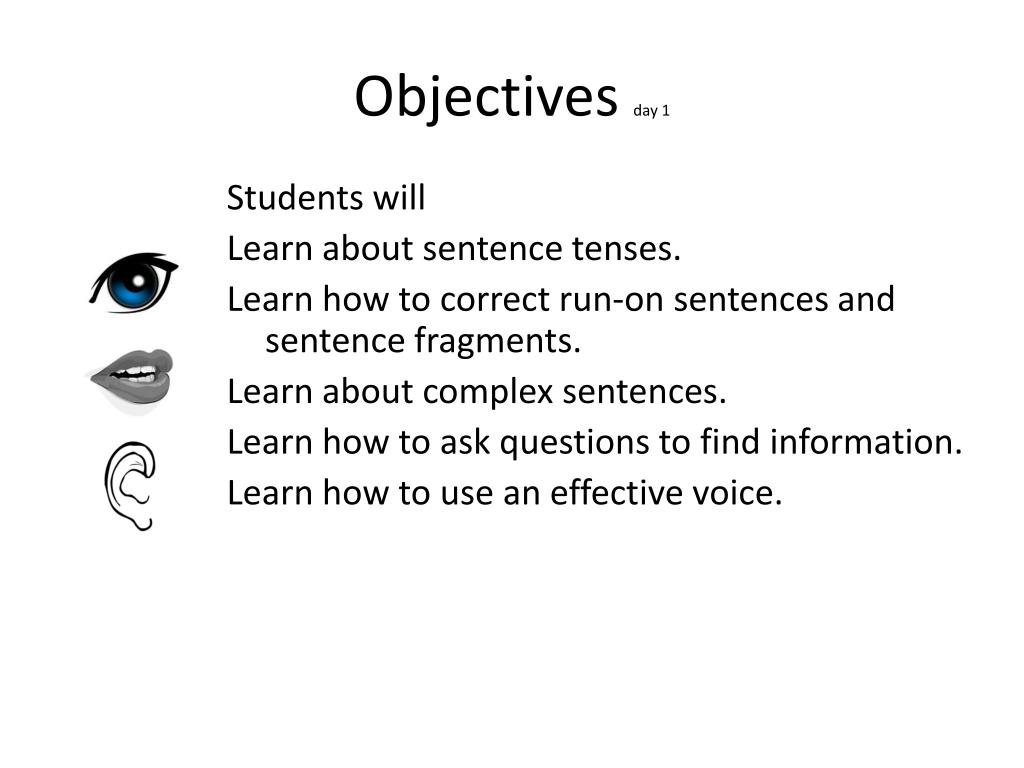 Objectives day 1

Students will

Learn about sentence tenses.

Learn how to correct run-on sentences and sentence fragments.

Learn about complex sentences.

Learn how to ask questions to find information.

Learn how to use an effective voice.